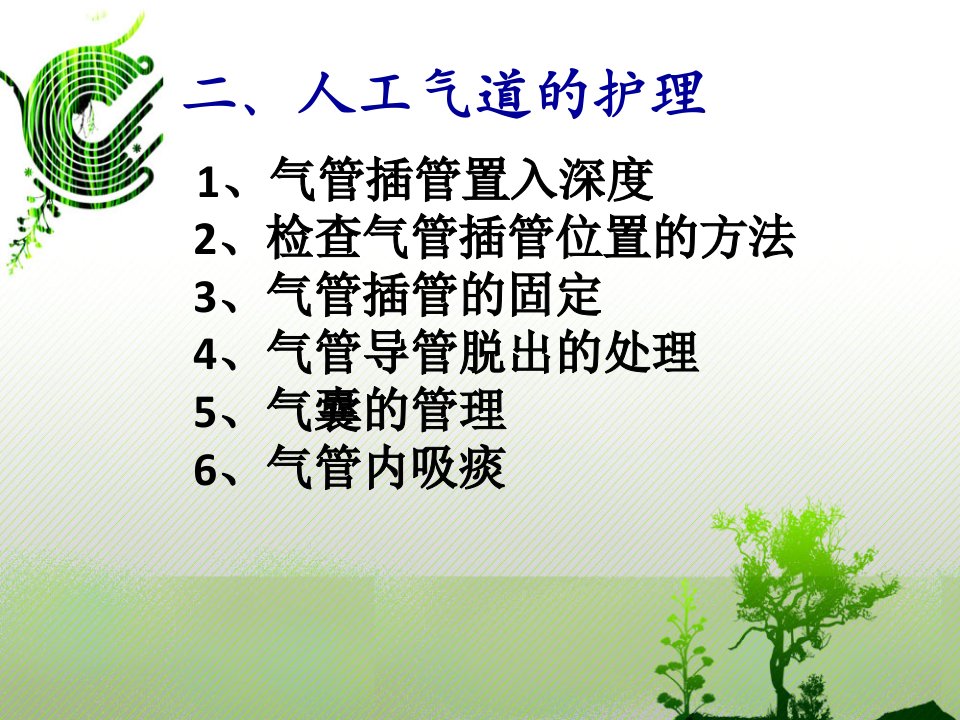 二、人工气道的护理

1、气管插管置入深度
2、检查气管插管位置的方法
3、气管插管的固定
4、气管导管脱出的处理
5、气囊的管理
6、气管内吸痰